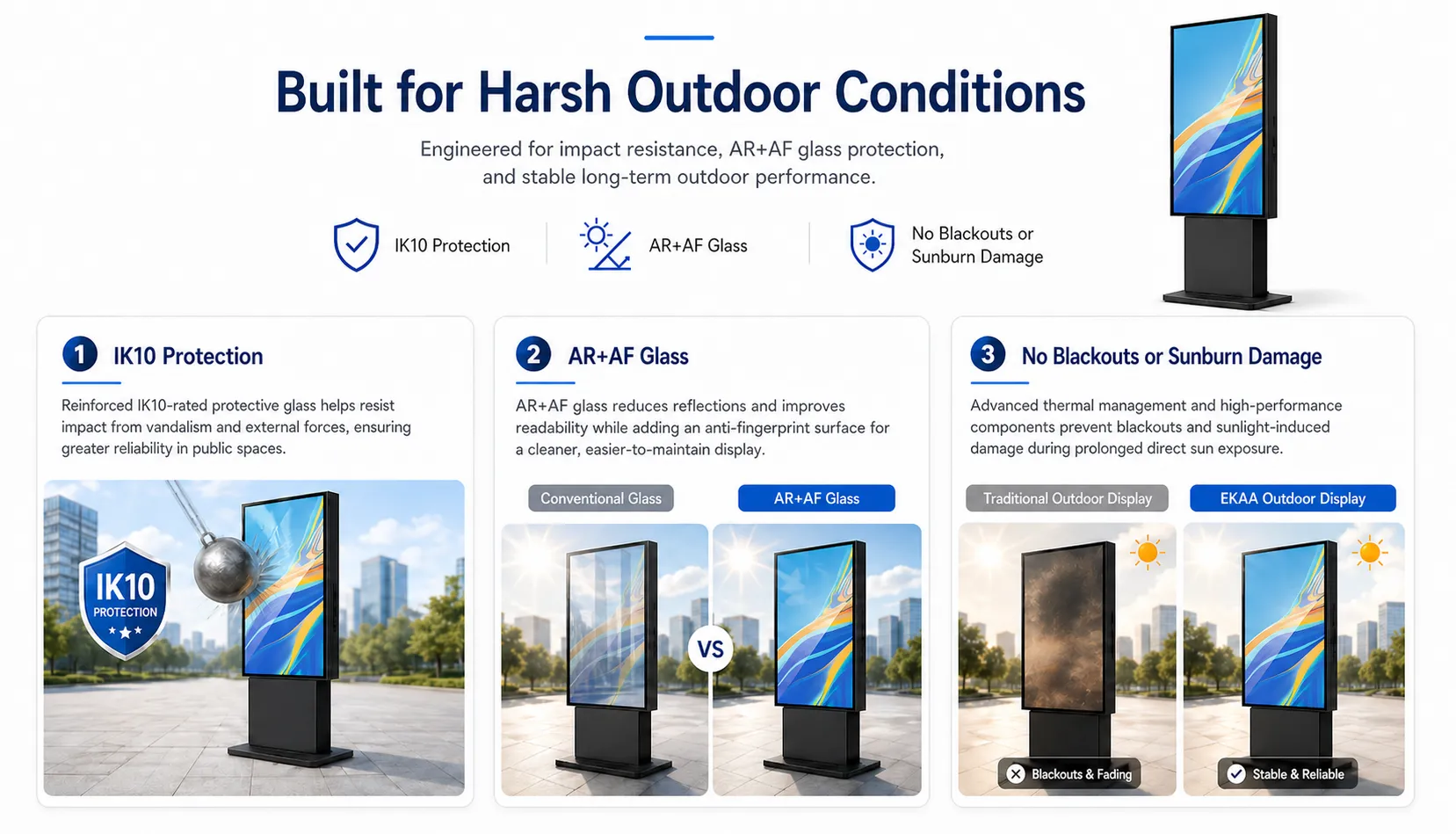 Built for Harsh Outdoor Conditions

Engineered for impact resistance, AR+AF glass protection, and stable long-term outdoor performance.

IK10 Protection

AR+AF Glass

No Blackouts or Sunburn Damage

1 IK10 Protection

Reinforced IK10-rated protective glass helps resist impact from vandalism and external forces, ensuring greater reliability in public spaces.

IK10 PROTECTION

2 AR+AF Glass

AR+AF glass reduces reflections and improves readability while adding an anti-fingerprint surface for a cleaner, easier-to-maintain display.

Conventional Glass

AR+AF Glass

VS

3 No Blackouts or Sunburn Damage

Advanced thermal management and high-performance components prevent blackouts and sunlight-induced damage during prolonged direct sun exposure.

Traditional Outdoor Display

EKAA Outdoor Display

Blackouts & Fading

Stable & Reliable